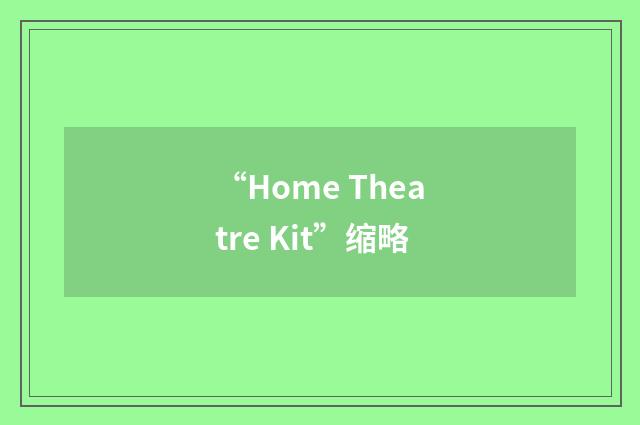 “Home Theatre Kit”缩略